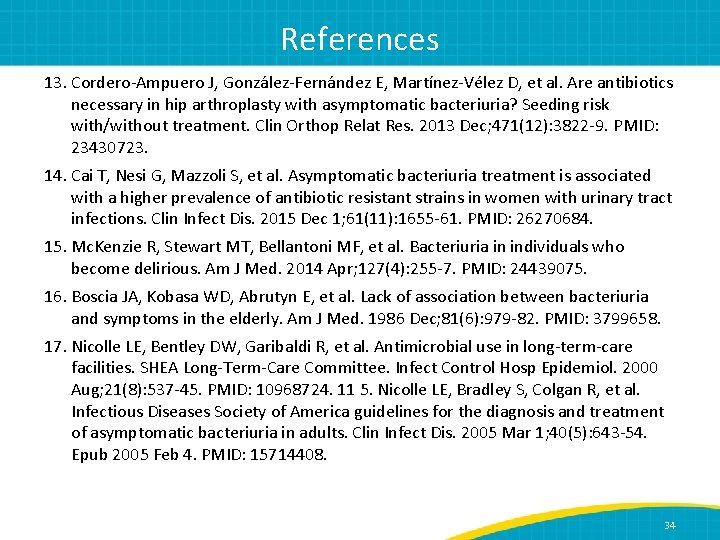 References

13. Cordero-Ampuero J, González-Fernández E, Martínez-Vélez D, et al. Are antibiotics necessary in hip arthroplasty with asymptomatic bacteriuria? Seeding risk with/without treatment. Clin Orthop Relat Res. 2013 Dec;471(12):3822-9. PMID: 23430723.

14. Cai T, Nesi G, Mazzoli S, et al. Asymptomatic bacteriuria treatment is associated with a higher prevalence of antibiotic resistant strains in women with urinary tract infections. Clin Infect Dis. 2015 Dec 1;61(11):1655-61. PMID: 26270684.

15. McKenzie R, Stewart MT, Bellantoni MF, et al. Bacteriuria in individuals who become delirious. Am J Med. 2014 Apr;127(4):255-7. PMID: 24439075.

16. Boscia JA, Kobasa WD, Abrutyn E, et al. Lack of association between bacteriuria and symptoms in the elderly. Am J Med. 1986 Dec;81(6):979-82. PMID: 3799658.

17. Nicolle LE, Bentley DW, Garibaldi R, et al. Antimicrobial use in long-term-care facilities. SHEA Long-Term-Care Committee. Infect Control Hosp Epidemiol. 2000 Aug;21(8):537-45. PMID: 10968724. 11 5. Nicolle LE, Bradley S, Colgan R, et al. Infectious Diseases Society of America guidelines for the diagnosis and treatment of asymptomatic bacteriuria in adults. Clin Infect Dis. 2005 Mar 1;40(5):643-54. Epub 2005 Feb 4. PMID: 15714408.

34